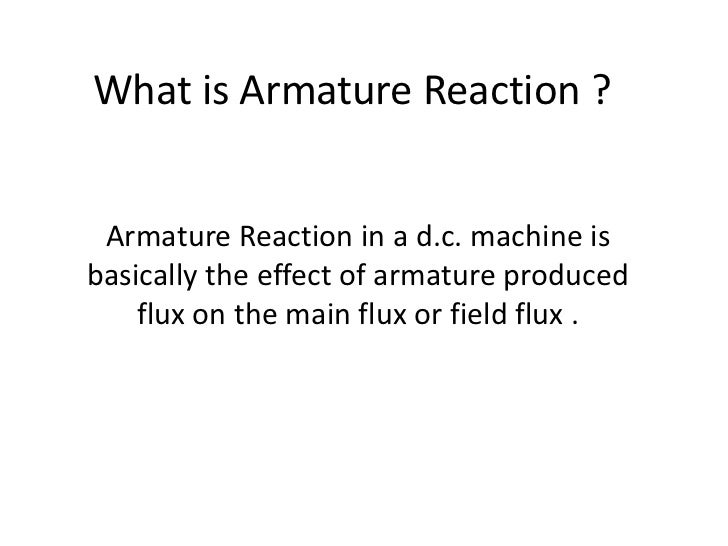 What is Armature Reaction ?

Armature Reaction in a d.c. machine is basically the effect of armature produced flux on the main flux or field flux .